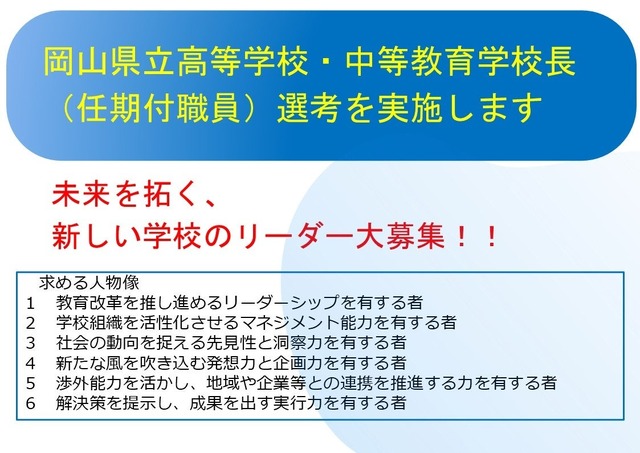 岡山県立高等学校・中等教育学校長（任期付職員）選考を実施します

未来を拓く、
新しい学校のリーダー大募集！！

求める人物像
1　教育改革を推し進めるリーダーシップを有する者
2　学校組織を活性化させるマネジメント能力を有する者
3　社会の動向を捉える先見性と洞察力を有する者
4　新たな風を吹き込む発想力と企画力を有する者
5　渉外能力を活かし、地域や企業等との連携を推進する力を有する者
6　解決策を提示し、成果を出す実行力を有する者